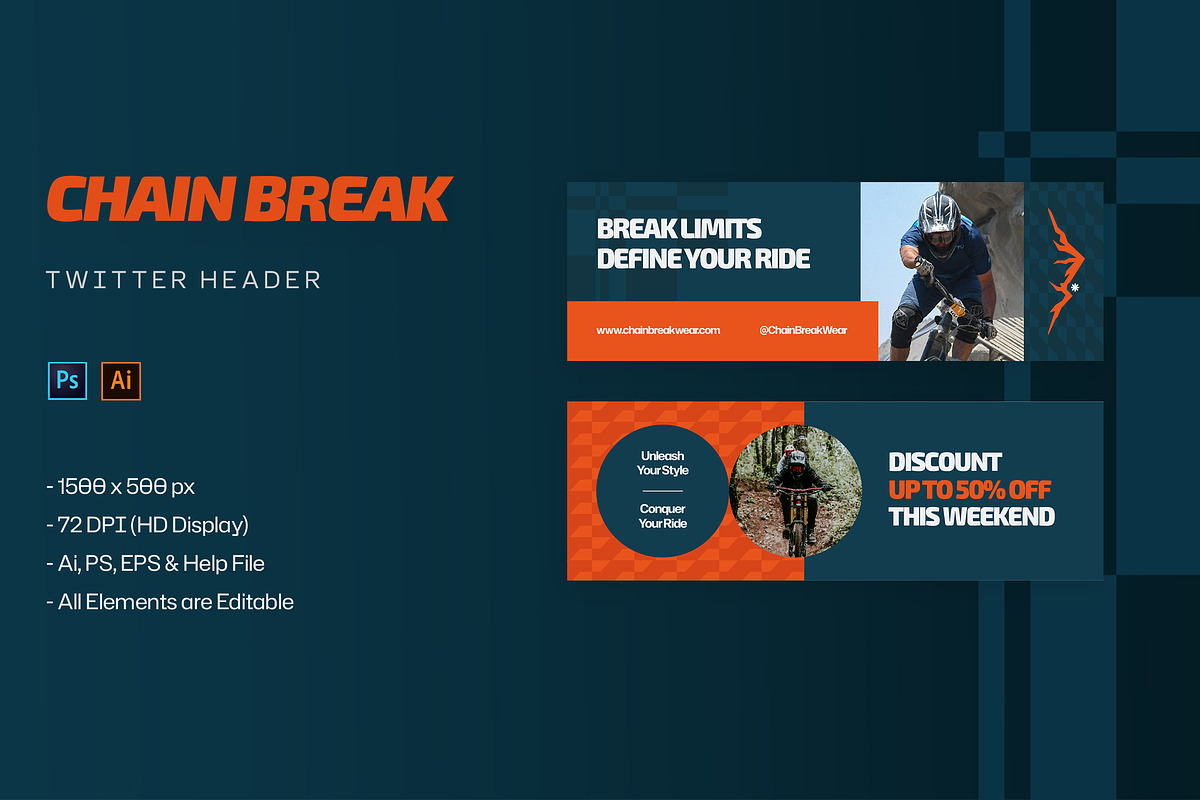 CHAIN BREAK

TWITTER HEADER

Ps Ai

- 1500 x 500 px
- 72 DPI (HD Display)
- Ai, PS, EPS & Help File
- All Elements are Editable

BREAK LIMITS
DEFINE YOUR RIDE

www.chainbreakwear.com @ChainBreakWear

Unleash Your Style

Conquer Your Ride

DISCOUNT
UP TO 50% OFF
THIS WEEKEND